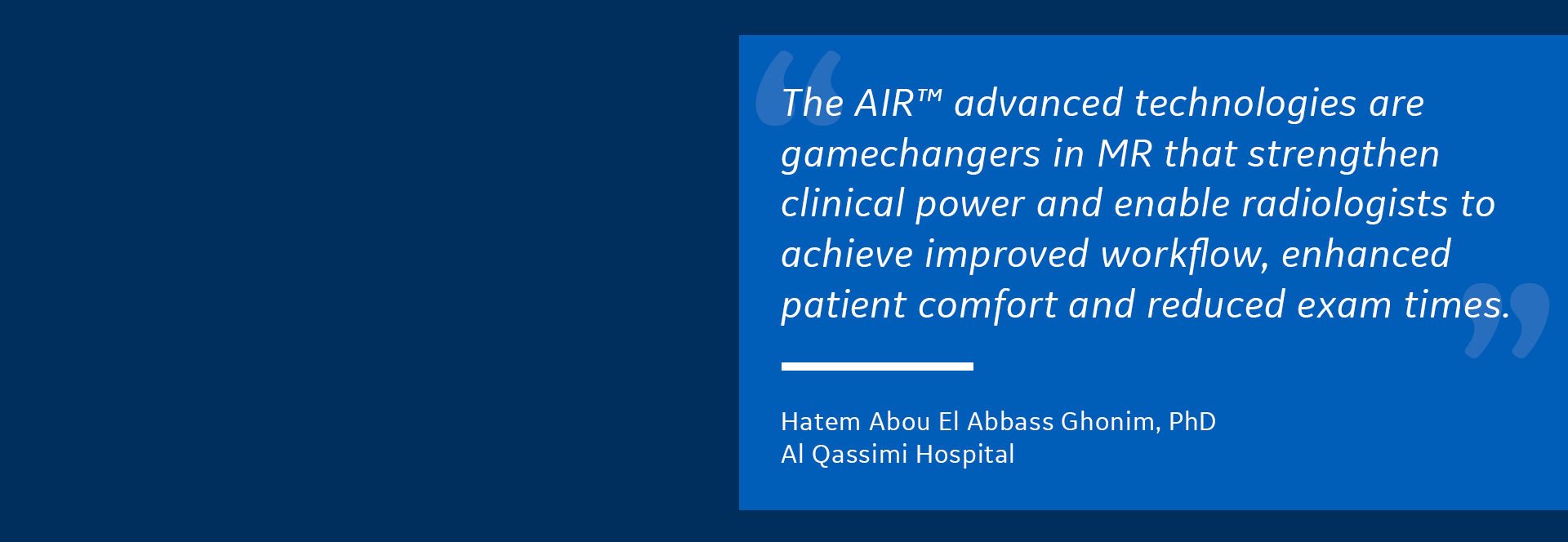 “The AIR™ advanced technologies are gamechangers in MR that strengthen clinical power and enable radiologists to achieve improved workflow, enhanced patient comfort and reduced exam times.”

Hatem Abou El Abbass Ghonim, PhD
Al Qassimi Hospital